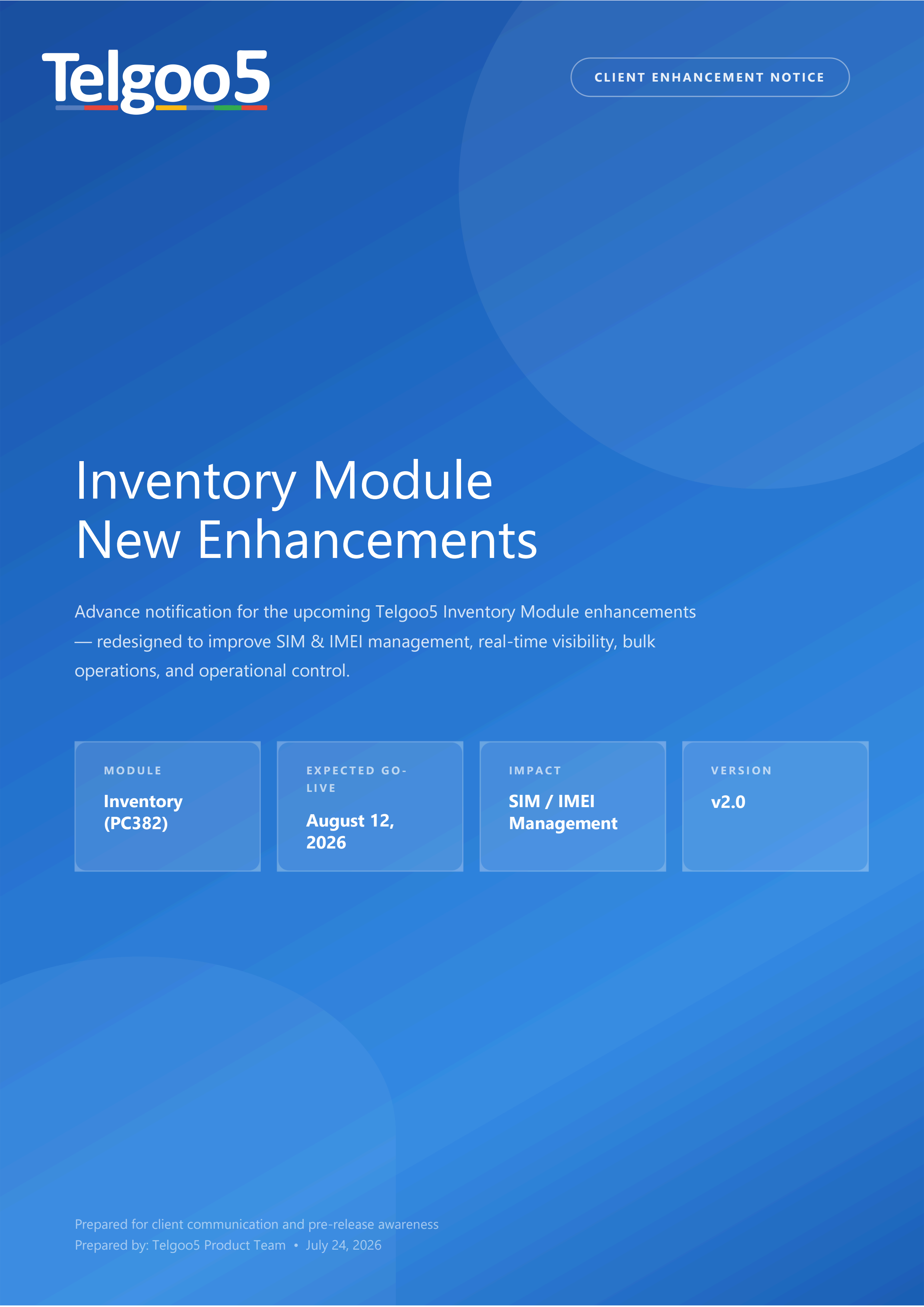 Telgoo5

CLIENT ENHANCEMENT NOTICE

Inventory Module
New Enhancements

Advance notification for the upcoming Telgoo5 Inventory Module enhancements — redesigned to improve SIM & IMEI management, real-time visibility, bulk operations, and operational control.

MODULE
Inventory (PC382)

EXPECTED GO-LIVE
August 12, 2026

IMPACT
SIM / IMEI Management

VERSION
v2.0

Prepared for client communication and pre-release awareness
Prepared by: Telgoo5 Product Team • July 24, 2026